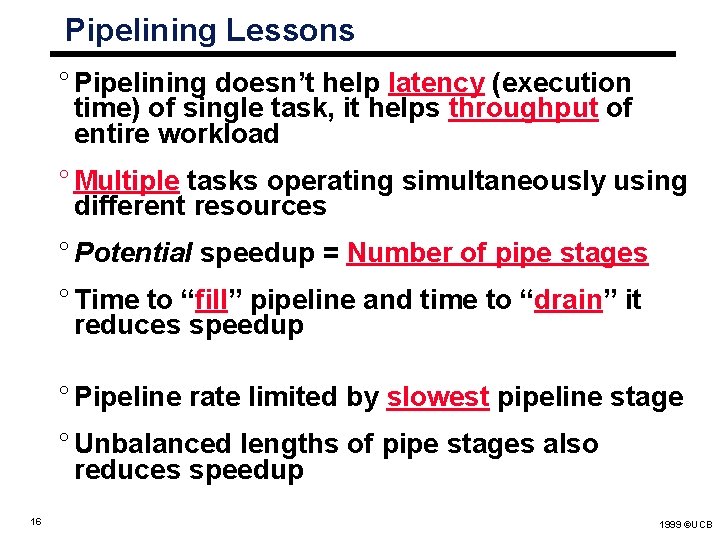 Pipelining Lessons

° Pipelining doesn't help latency (execution time) of single task, it helps throughput of entire workload

° Multiple tasks operating simultaneously using different resources

° Potential speedup = Number of pipe stages

° Time to "fill" pipeline and time to "drain" it reduces speedup

° Pipeline rate limited by slowest pipeline stage

° Unbalanced lengths of pipe stages also reduces speedup

16

1999 ©UCB